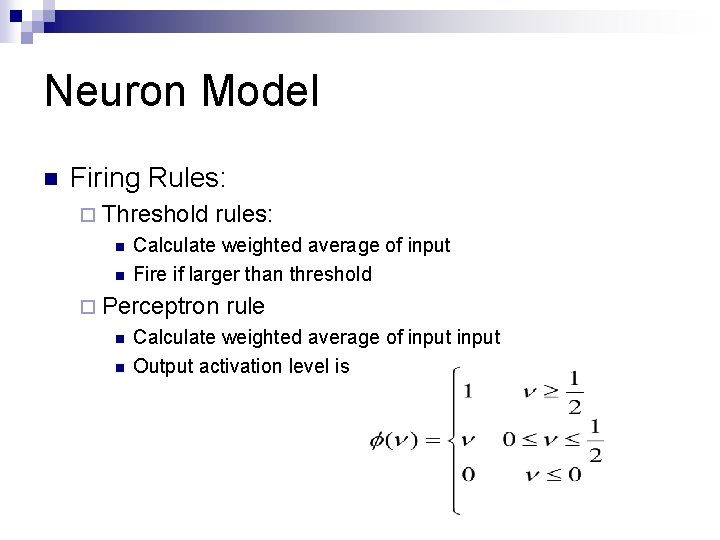 Neuron Model

Firing Rules:

Threshold rules:

Calculate weighted average of input

Fire if larger than threshold

Perceptron rule

Calculate weighted average of input input

Output activation level is

$\phi(\nu) = \begin{cases} 1 & \nu \geq \frac{1}{2} \\ \nu & 0 \leq \nu \leq \frac{1}{2} \\ 0 & \nu \leq 0 \end{cases}$